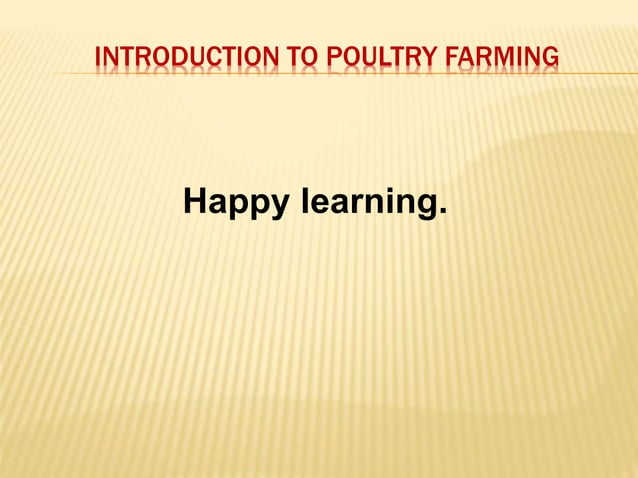 INTRODUCTION TO POULTRY FARMING

Happy learning.